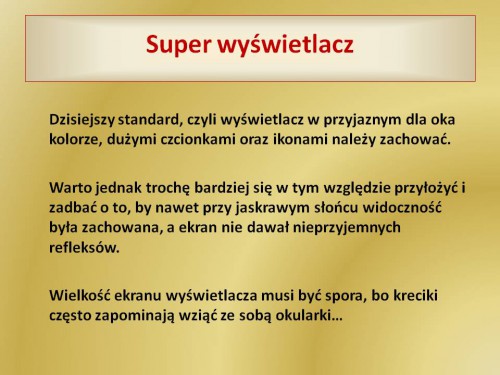 Super wyświetlacz

Dzisiejszy standard, czyli wyświetlacz w przyjaznym dla oka kolorze, dużymi czcionkami oraz ikonami należy zachować.

Warto jednak trochę bardziej się w tym względzie przyłożyć i zadbać o to, by nawet przy jaskrawym słońcu widoczność była zachowana, a ekran nie dawał nieprzyjemnych refleksów.

Wielkość ekranu wyświetlacza musi być spora, bo kreciki często zapominają wziąć ze sobą okularki…